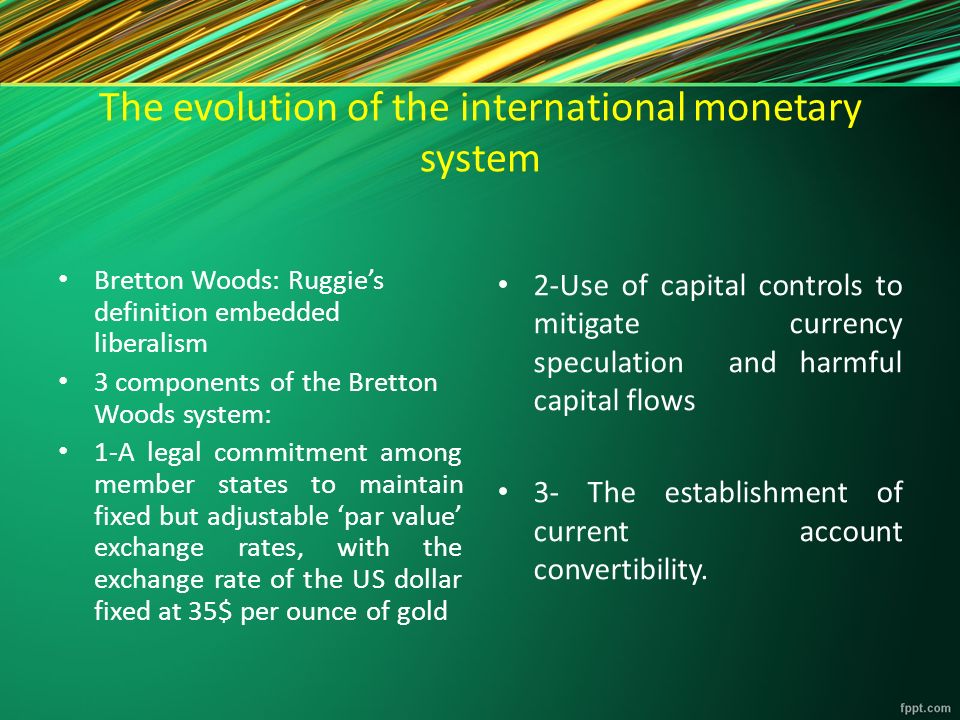 The evolution of the international monetary system

• Bretton Woods: Ruggie's definition embedded liberalism
• 3 components of the Bretton Woods system:
• 1-A legal commitment among member states to maintain fixed but adjustable 'par value' exchange rates, with the exchange rate of the US dollar fixed at 35$ per ounce of gold

• 2-Use of capital controls to mitigate currency speculation and harmful capital flows

• 3- The establishment of current account convertibility.

fppt.com